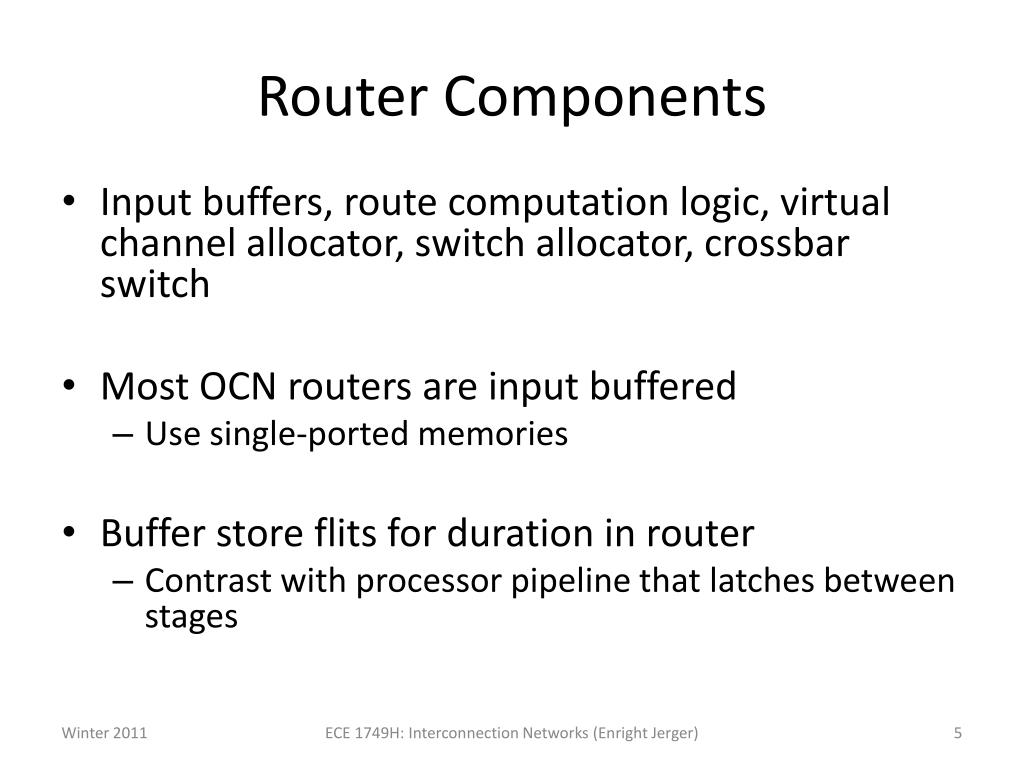 Router Components

• Input buffers, route computation logic, virtual channel allocator, switch allocator, crossbar switch

• Most OCN routers are input buffered
– Use single-ported memories

• Buffer store flits for duration in router
– Contrast with processor pipeline that latches between stages

Winter 2011

ECE 1749H: Interconnection Networks (Enright Jerger)

5